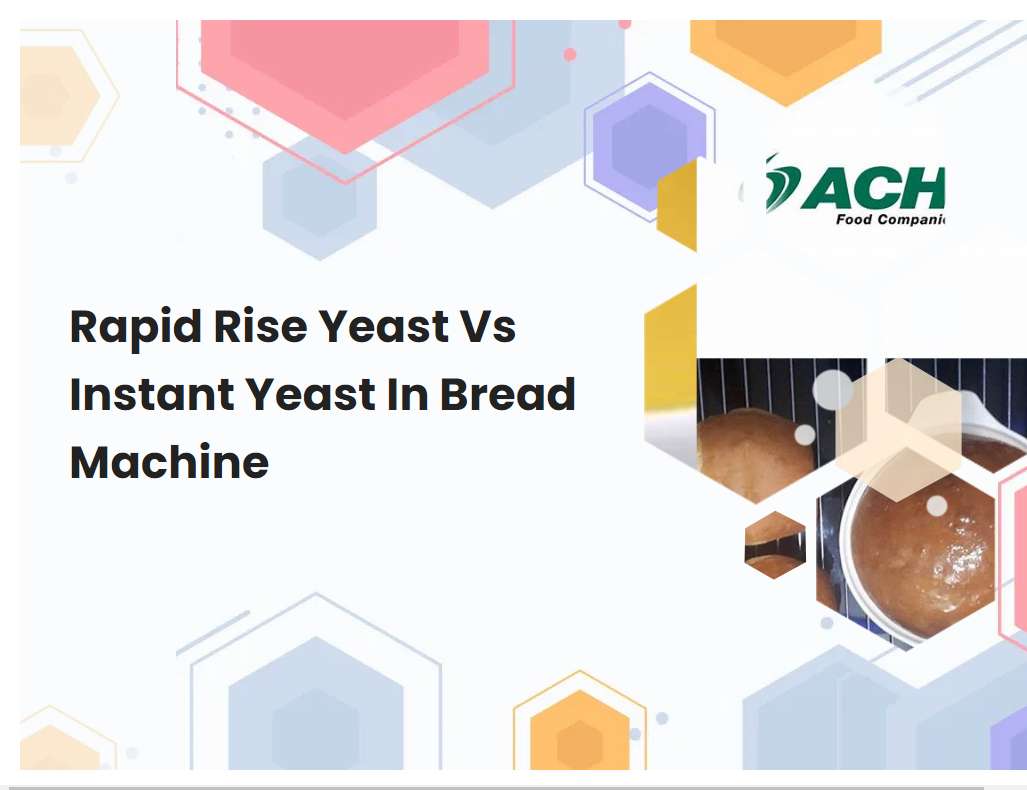 ACH
Food Compani

Rapid Rise Yeast Vs Instant Yeast In Bread Machine